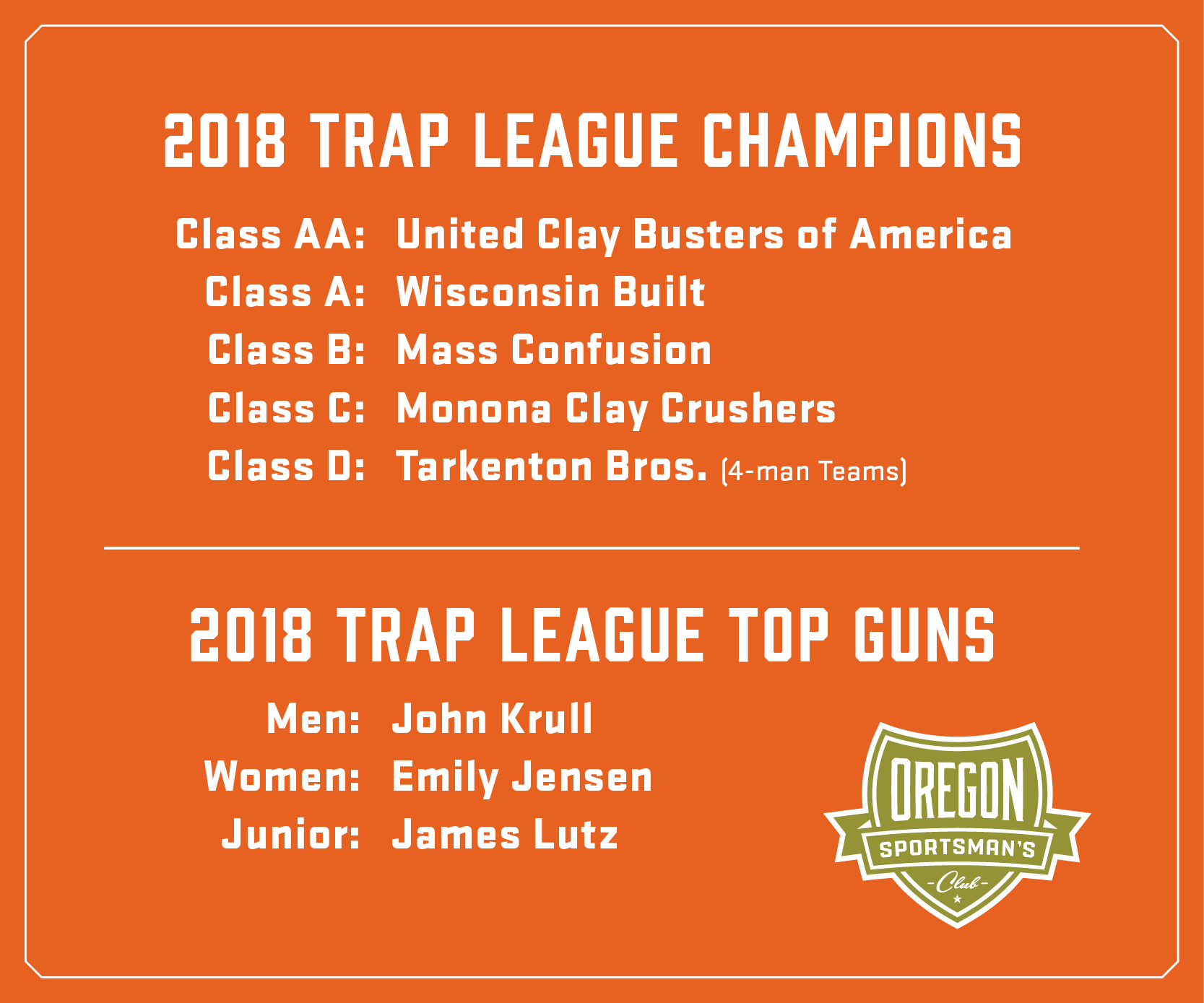 2018 TRAP LEAGUE CHAMPIONS

Class AA: United Clay Busters of America
Class A: Wisconsin Built
Class B: Mass Confusion
Class C: Monona Clay Crushers
Class D: Tarkenton Bros. (4-man Teams)

2018 TRAP LEAGUE TOP GUNS

Men: John Krull
Women: Emily Jensen
Junior: James Lutz

OREGON
SPORTSMAN'S
-Club-